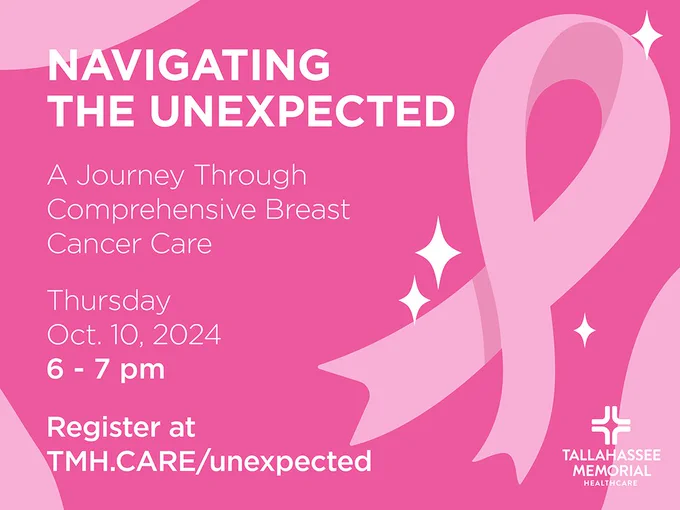 NAVIGATING THE UNEXPECTED

A Journey Through Comprehensive Breast Cancer Care

Thursday
Oct. 10, 2024
6 - 7 pm

Register at TMH.CARE/unexpected

TALLAHASSEE MEMORIAL HEALTHCARE